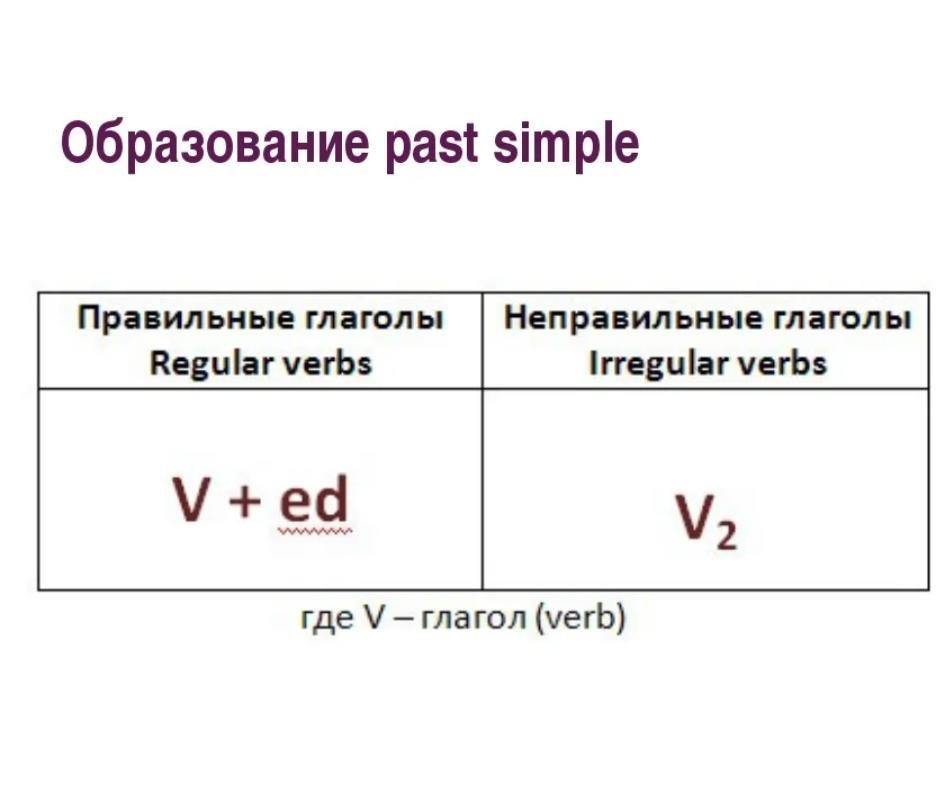 Образование past simple

| Правильные глаголы Regular verbs | Неправильные глаголы Irregular verbs |
|---|---|
| V + ed | $V_2$ |

где V – глагол (verb)